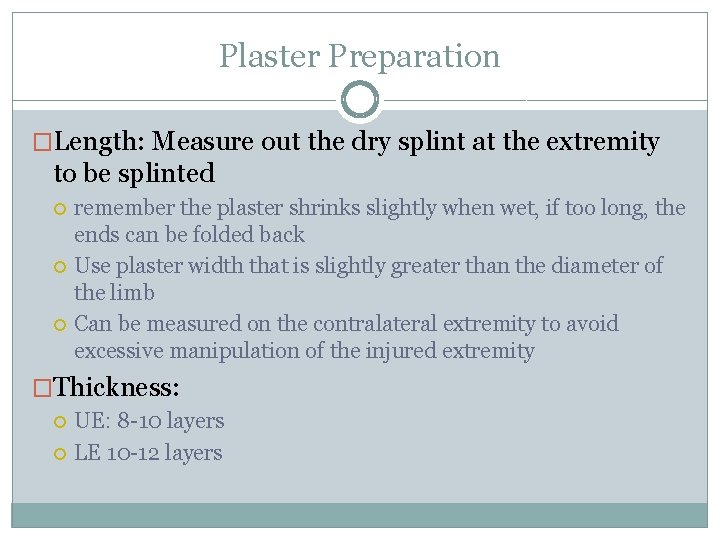 Plaster Preparation

Length: Measure out the dry splint at the extremity to be splinted

remember the plaster shrinks slightly when wet, if too long, the ends can be folded back

Use plaster width that is slightly greater than the diameter of the limb

Can be measured on the contralateral extremity to avoid excessive manipulation of the injured extremity

Thickness:

UE: 8-10 layers

LE 10-12 layers